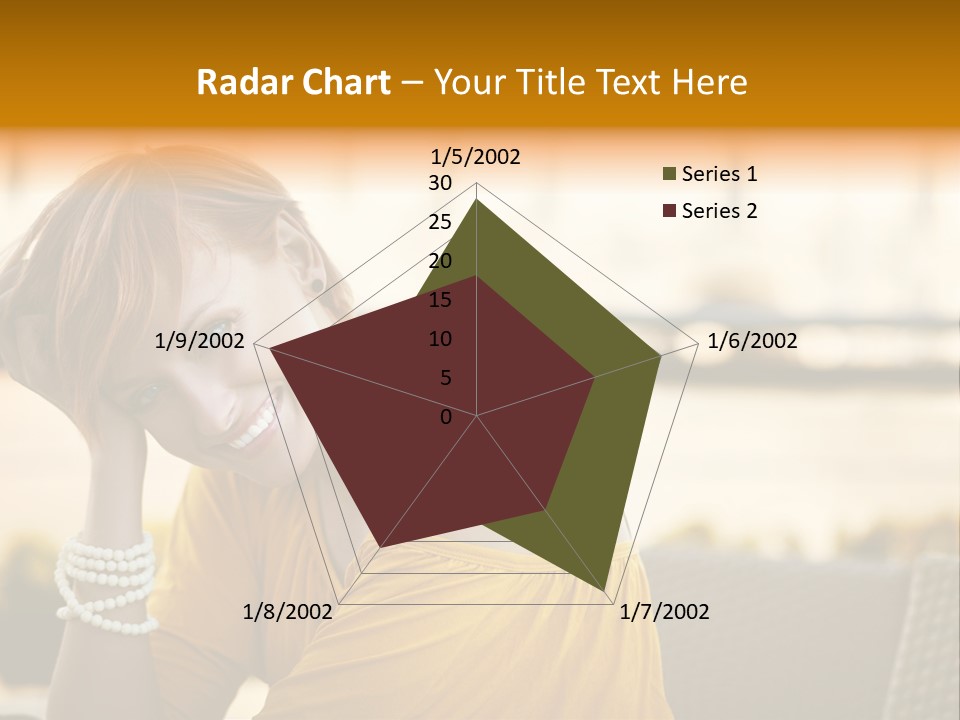 Radar Chart – Your Title Text Here

1/5/2002
30
25
20
15
10
5
0
1/6/2002
1/7/2002
1/8/2002
1/9/2002

Series 1
Series 2